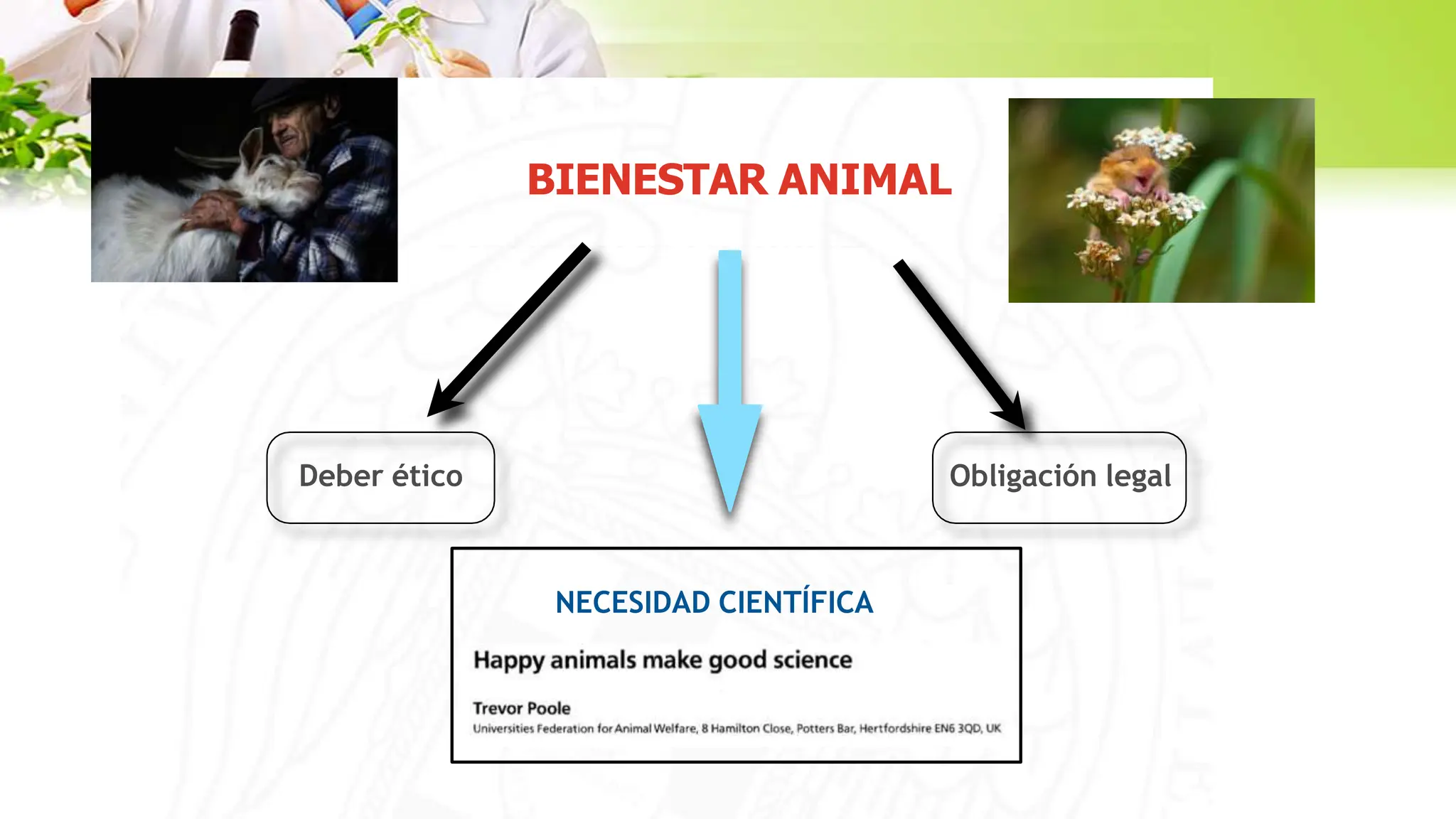 BIENESTAR ANIMAL

Deber ético

Obligación legal

NECESIDAD CIENTÍFICA

Happy animals make good science

Trevor Poole
Universities Federation for Animal Welfare, 8 Hamilton Close, Potters Bar, Hertfordshire EN6 3QD, UK